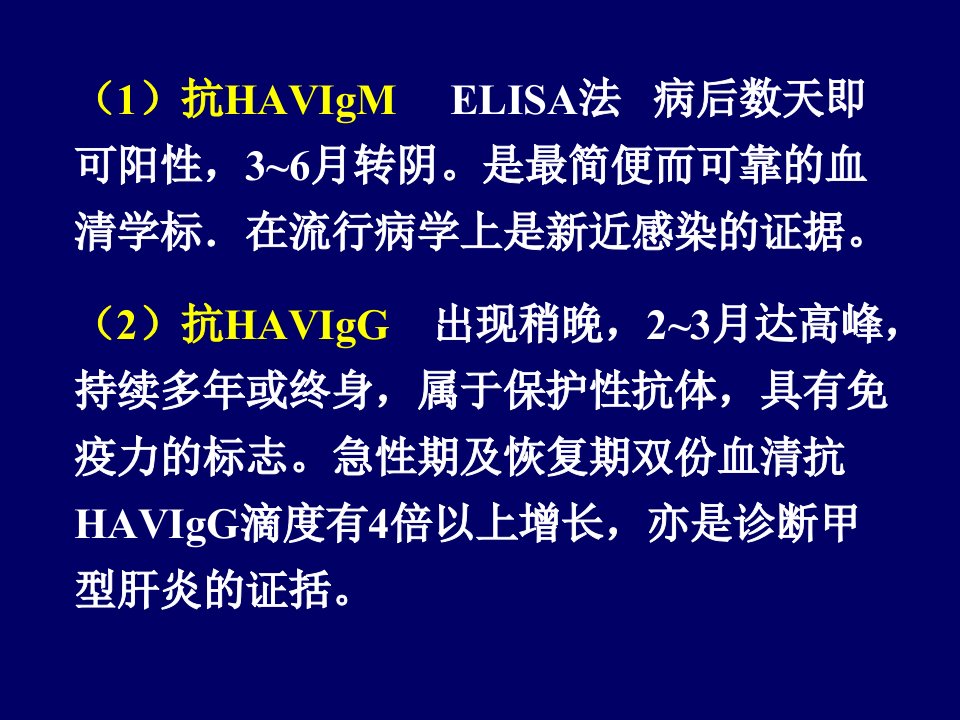 （1）抗HAVIgM ELISA法 病后数天即可阳性，3~6月转阴。是最简便而可靠的血清学标．在流行病学上是新近感染的证据。

（2）抗HAVIgG 出现稍晚，2~3月达高峰，持续多年或终身，属于保护性抗体，具有免疫力的标志。急性期及恢复期双份血清抗HAVIgG滴度有4倍以上增长，亦是诊断甲型肝炎的证括。